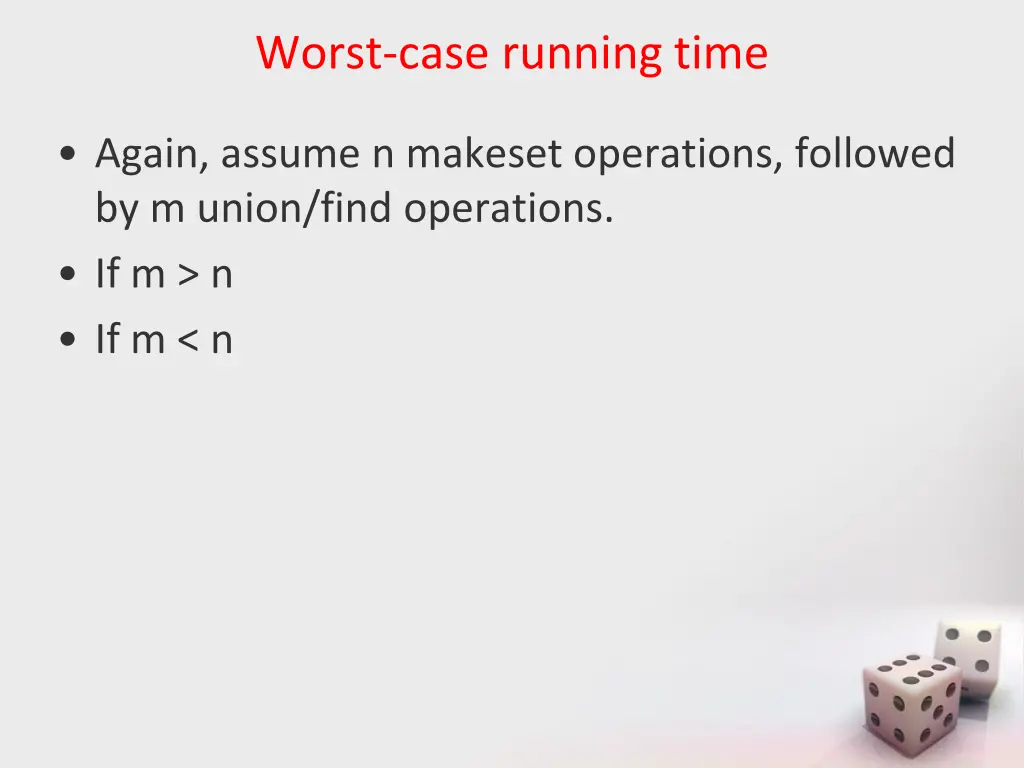 Worst-case running time

• Again, assume n makeset operations, followed by m union/find operations.
• If m > n
• If m < n